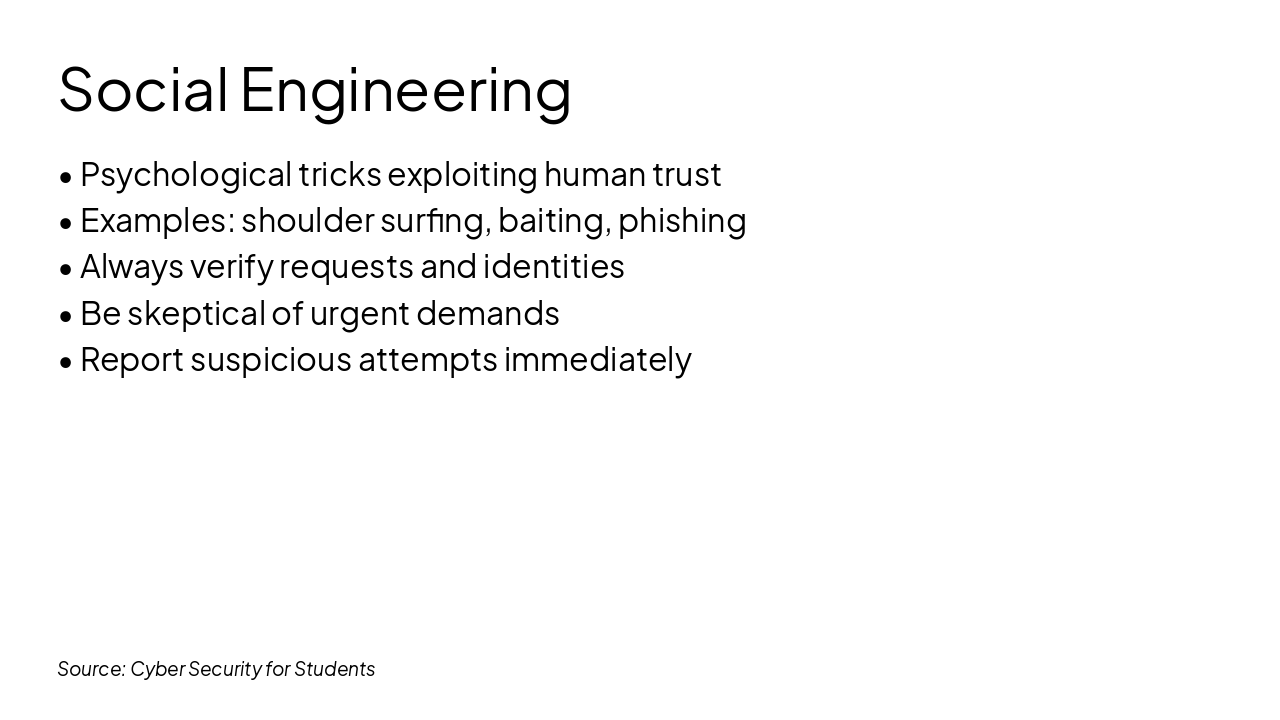 Social Engineering

• Psychological tricks exploiting human trust
• Examples: shoulder surfing, baiting, phishing
• Always verify requests and identities
• Be skeptical of urgent demands
• Report suspicious attempts immediately

Source: Cyber Security for Students